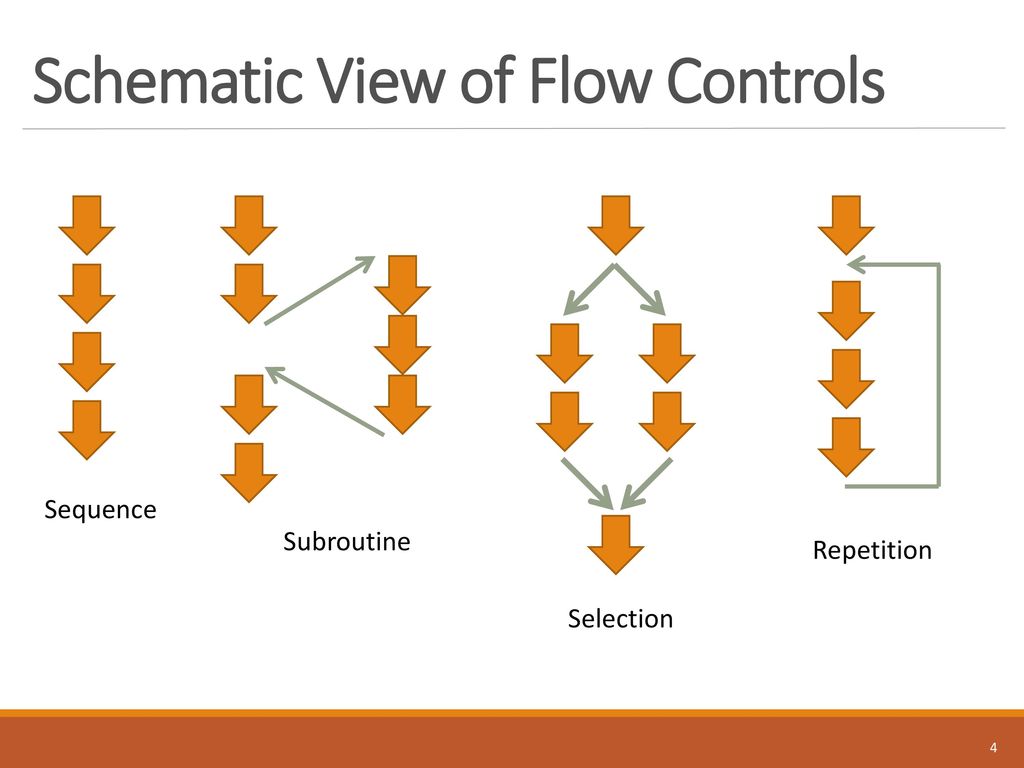 Schematic View of Flow Controls

Sequence

Subroutine

Selection

Repetition

4